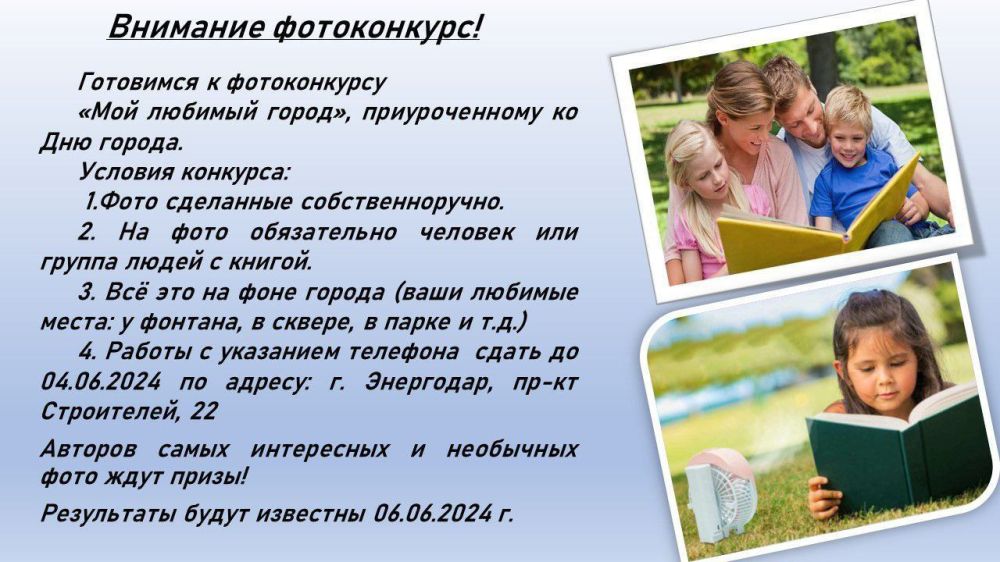 Внимание фотоконкурс!

Готовимся к фотоконкурсу «Мой любимый город», приуроченному ко Дню города.

Условия конкурса:

1.Фото сделанные собственноручно.

2. На фото обязательно человек или группа людей с книгой.

3. Всё это на фоне города (ваши любимые места: у фонтана, в сквере, в парке и т.д.)

4. Работы с указанием телефона сдать до 04.06.2024 по адресу: г. Энергодар, пр-кт Строителей, 22

Авторов самых интересных и необычных фото ждут призы!

Результаты будут известны 06.06.2024 г.